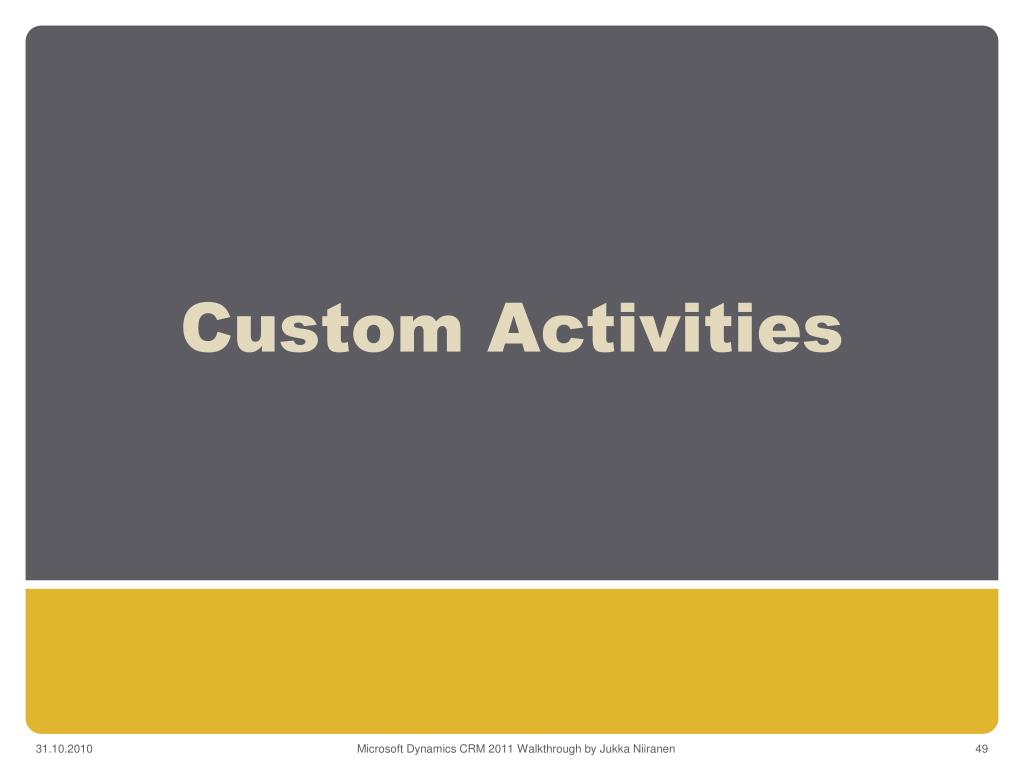 Custom Activities

31.10.2010

Microsoft Dynamics CRM 2011 Walkthrough by Jukka Niiranen

49